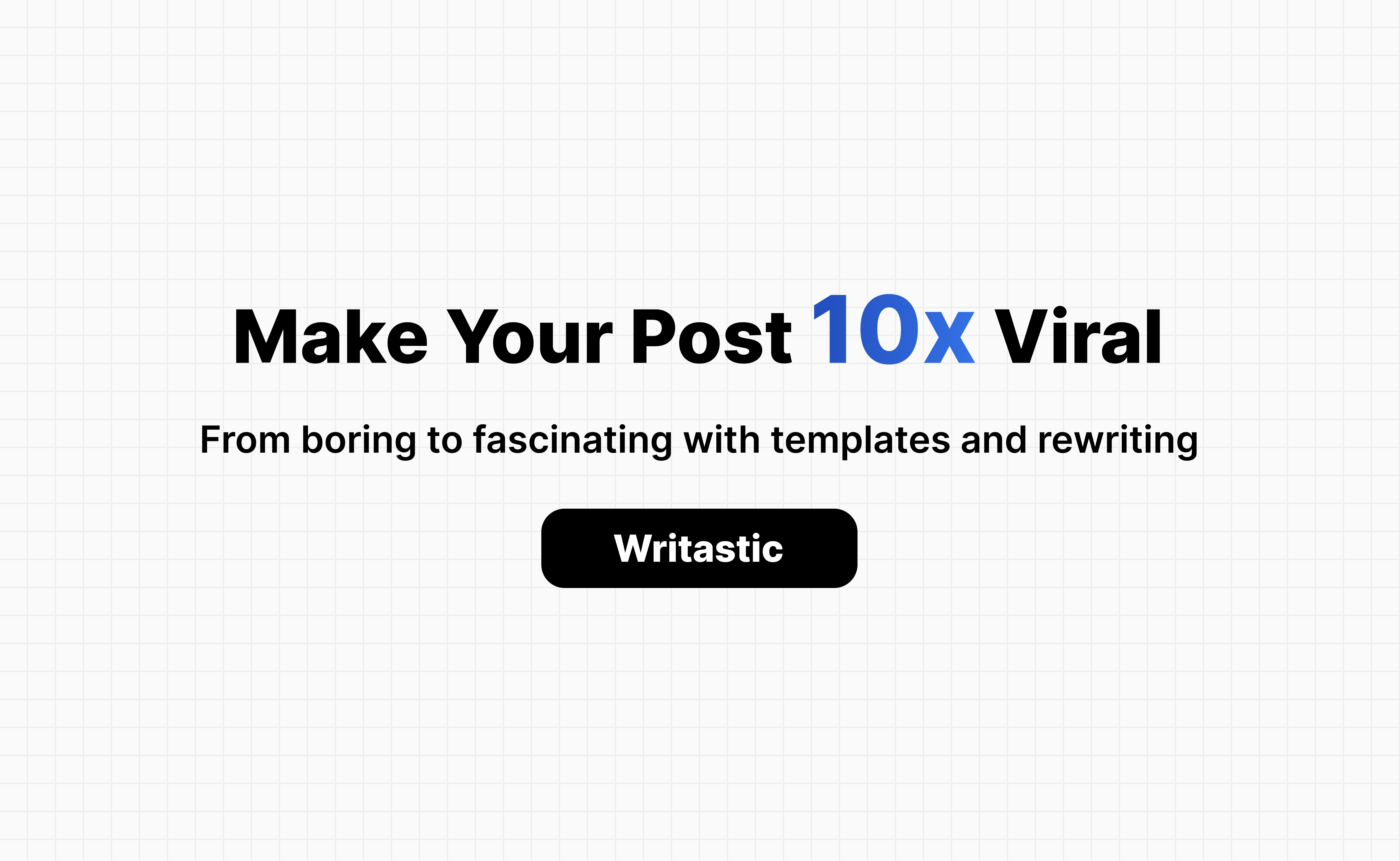 Make Your Post 10x Viral

From boring to fascinating with templates and rewriting

Writastic